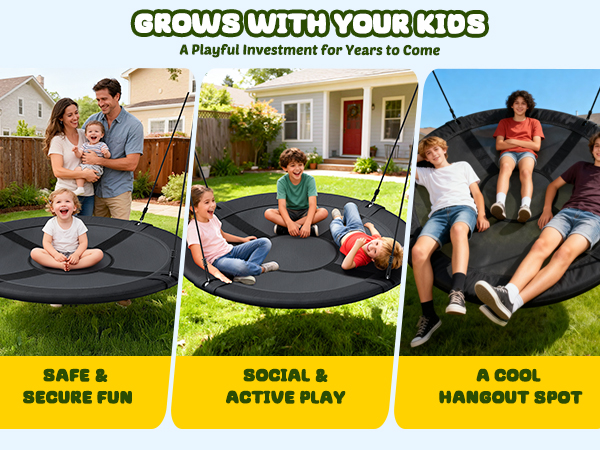 GROWS WITH YOUR KIDS
A Playful Investment for Years to Come

SAFE & SECURE FUN

SOCIAL & ACTIVE PLAY

A COOL HANGOUT SPOT